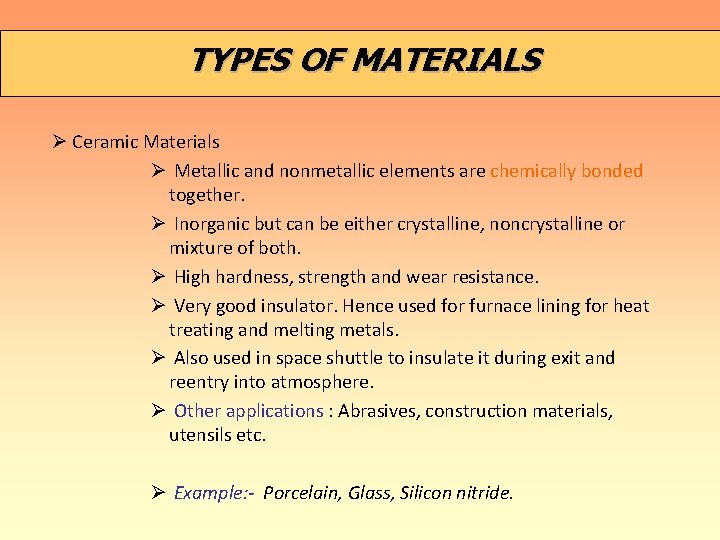 TYPES OF MATERIALS

➢ Ceramic Materials

➢ Metallic and nonmetallic elements are chemically bonded together.

➢ Inorganic but can be either crystalline, noncrystalline or mixture of both.

➢ High hardness, strength and wear resistance.

➢ Very good insulator. Hence used for furnace lining for heat treating and melting metals.

➢ Also used in space shuttle to insulate it during exit and reentry into atmosphere.

➢ Other applications : Abrasives, construction materials, utensils etc.

➢ Example:- Porcelain, Glass, Silicon nitride.